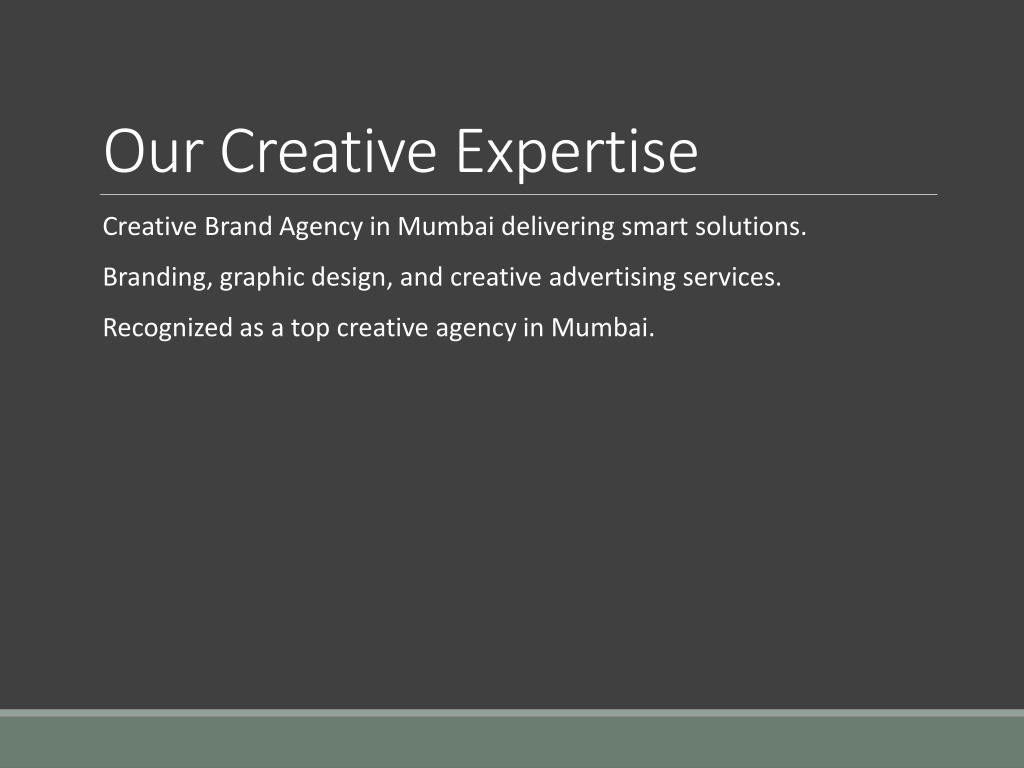 Our Creative Expertise

Creative Brand Agency in Mumbai delivering smart solutions.

Branding, graphic design, and creative advertising services.

Recognized as a top creative agency in Mumbai.